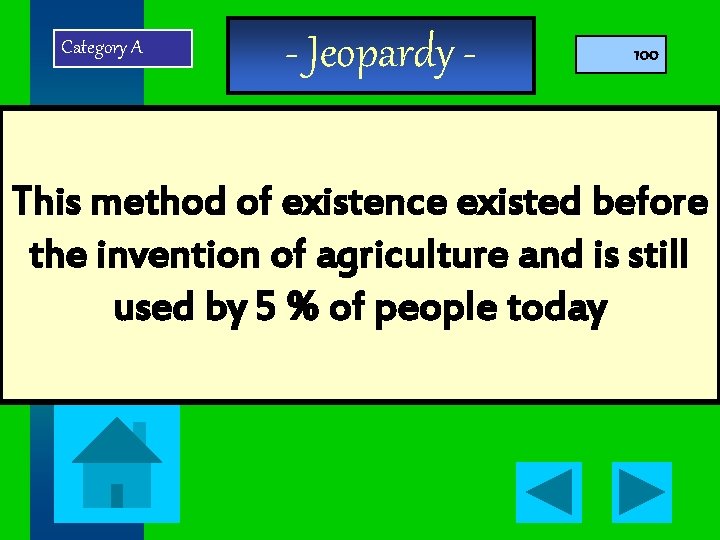 Category A

- Jeopardy -

100

This method of existence existed before the invention of agriculture and is still used by 5 % of people today